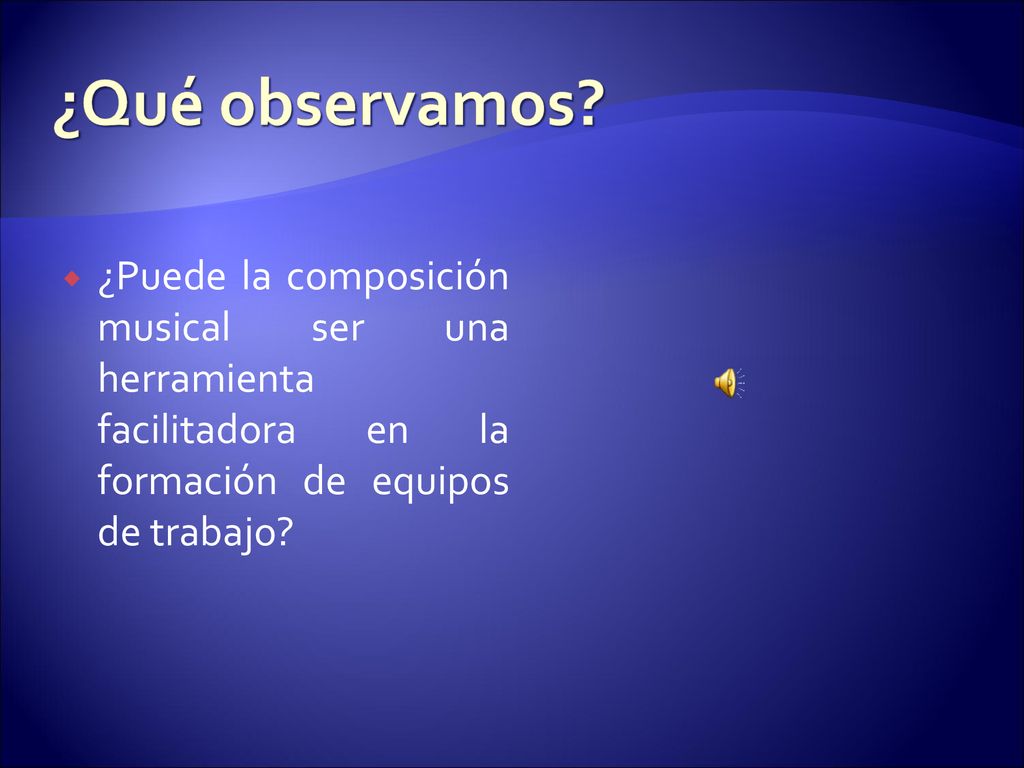 ¿Qué observamos?

¿Puede la composición musical ser una herramienta facilitadora en la formación de equipos de trabajo?